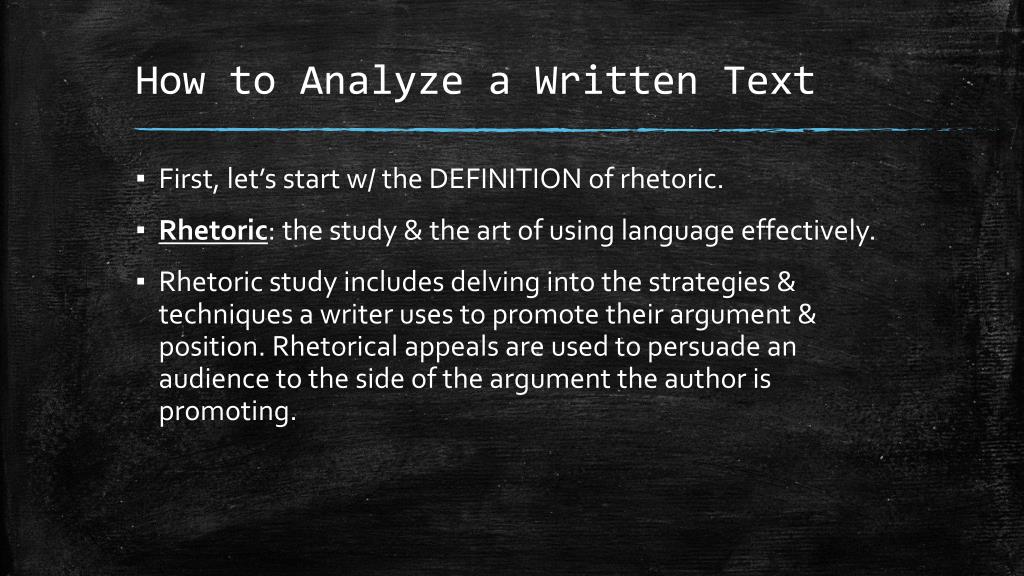 How to Analyze a Written Text

▪ First, let's start w/ the DEFINITION of rhetoric.

▪ Rhetoric: the study & the art of using language effectively.

▪ Rhetoric study includes delving into the strategies & techniques a writer uses to promote their argument & position. Rhetorical appeals are used to persuade an audience to the side of the argument the author is promoting.